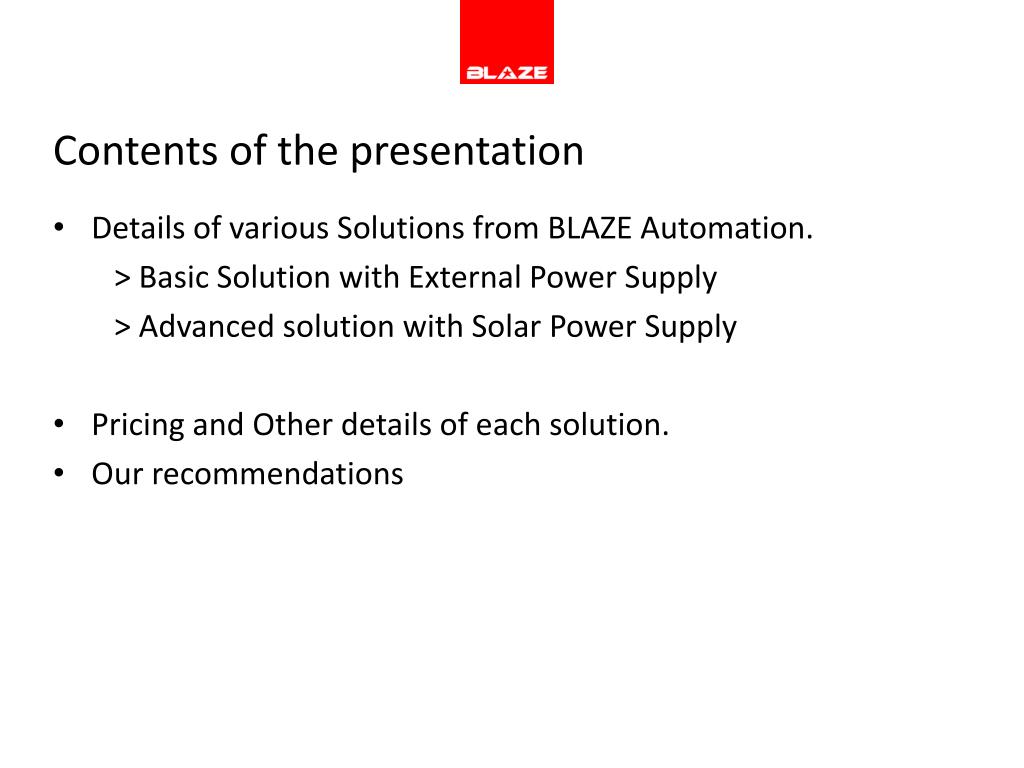 BLAZE

Contents of the presentation

• Details of various Solutions from BLAZE Automation.
> Basic Solution with External Power Supply
> Advanced solution with Solar Power Supply

• Pricing and Other details of each solution.
• Our recommendations